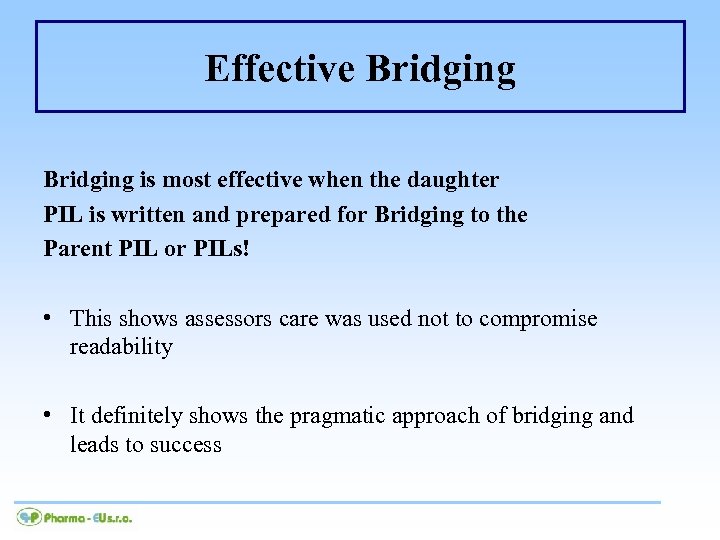 Effective Bridging

Bridging is most effective when the daughter PIL is written and prepared for Bridging to the Parent PIL or PILs!

• This shows assessors care was used not to compromise readability

• It definitely shows the pragmatic approach of bridging and leads to success

Pharma - EUs.r.o.